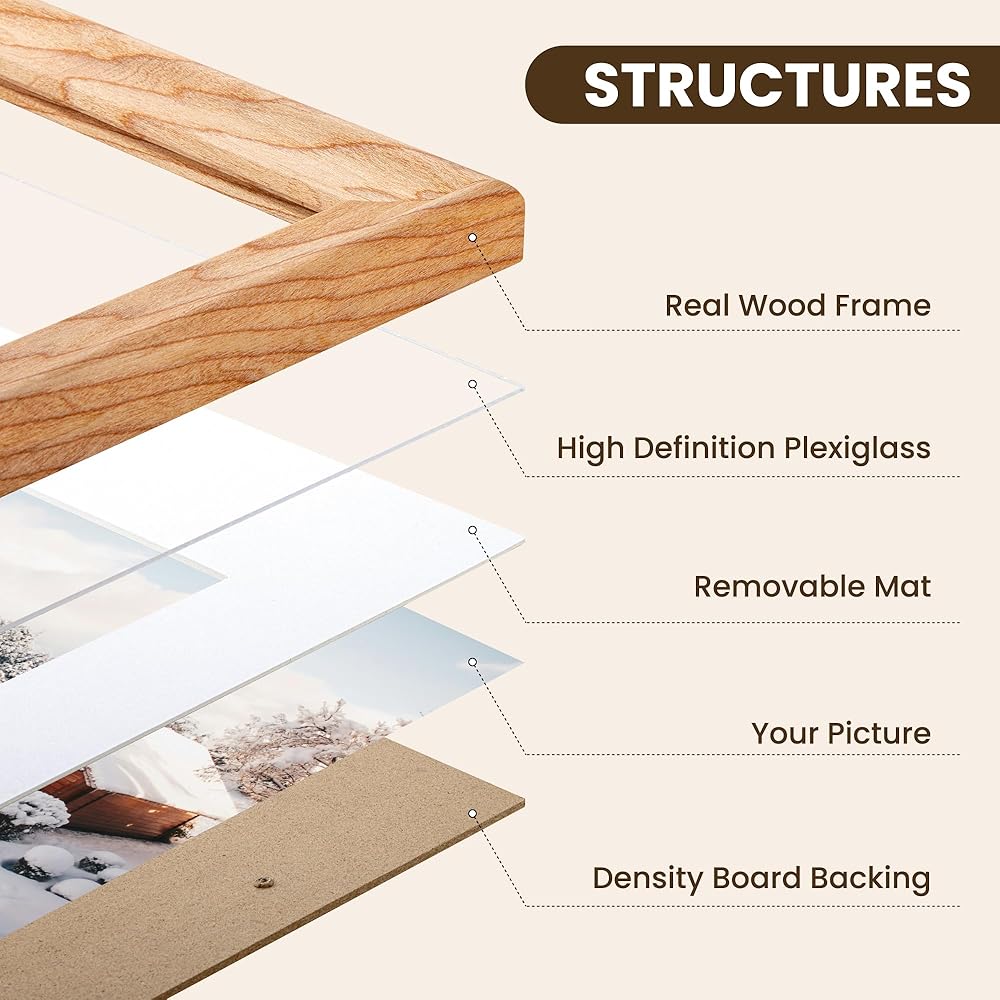 STRUCTURES

Real Wood Frame

High Definition Plexiglass

Removable Mat

Your Picture

Density Board Backing